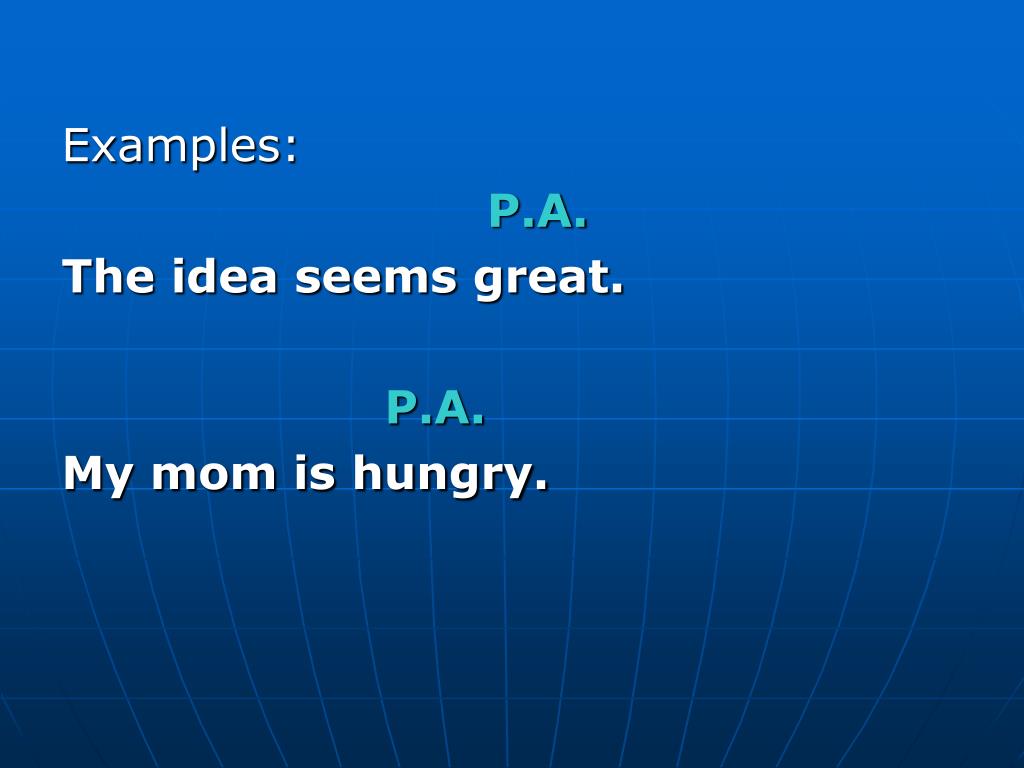 Examples:

P.A.

The idea seems great.

P.A.

My mom is hungry.